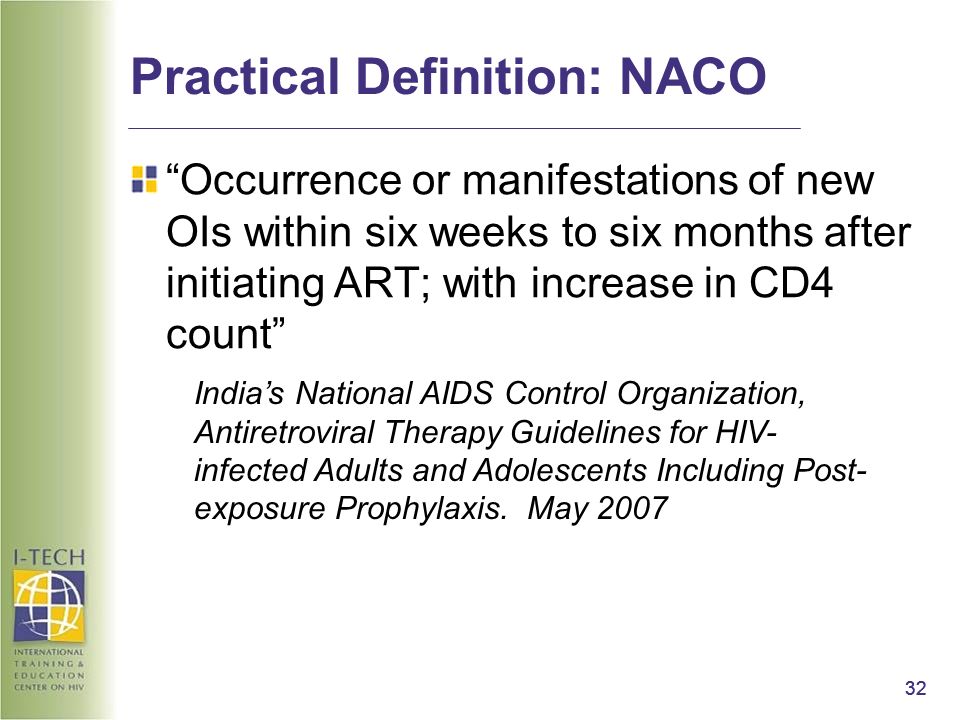 Practical Definition: NACO

“Occurrence or manifestations of new OIs within six weeks to six months after initiating ART; with increase in CD4 count”

India’s National AIDS Control Organization, Antiretroviral Therapy Guidelines for HIV-infected Adults and Adolescents Including Post-exposure Prophylaxis. May 2007

I-TECH
INTERNATIONAL TRAINING & EDUCATION CENTER ON HIV

32